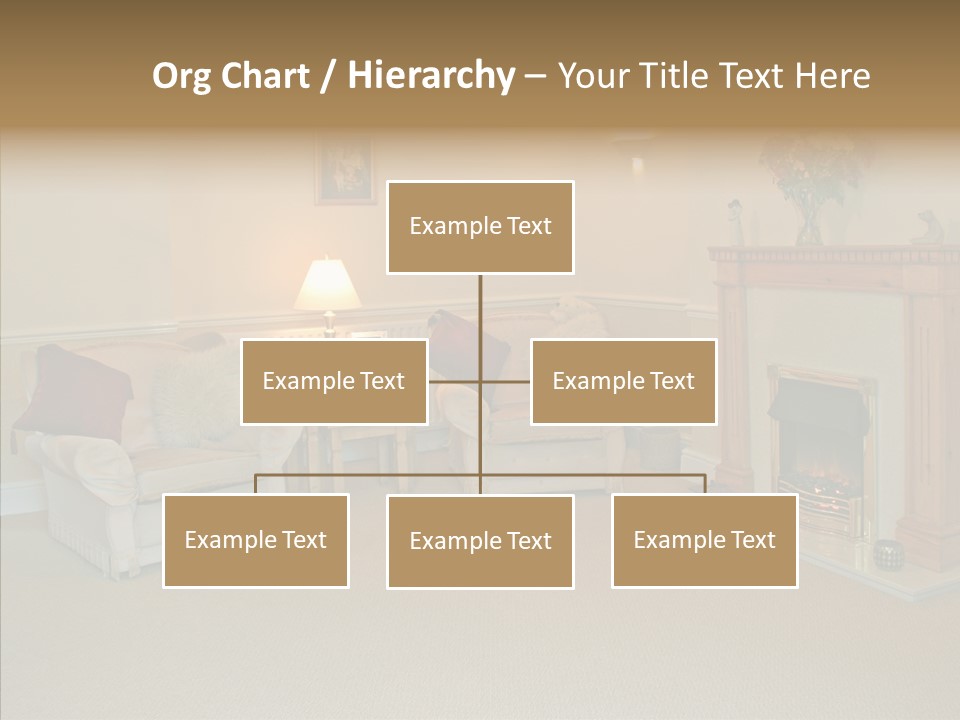 Org Chart / Hierarchy – Your Title Text Here

Example Text

Example Text

Example Text

Example Text

Example Text

Example Text